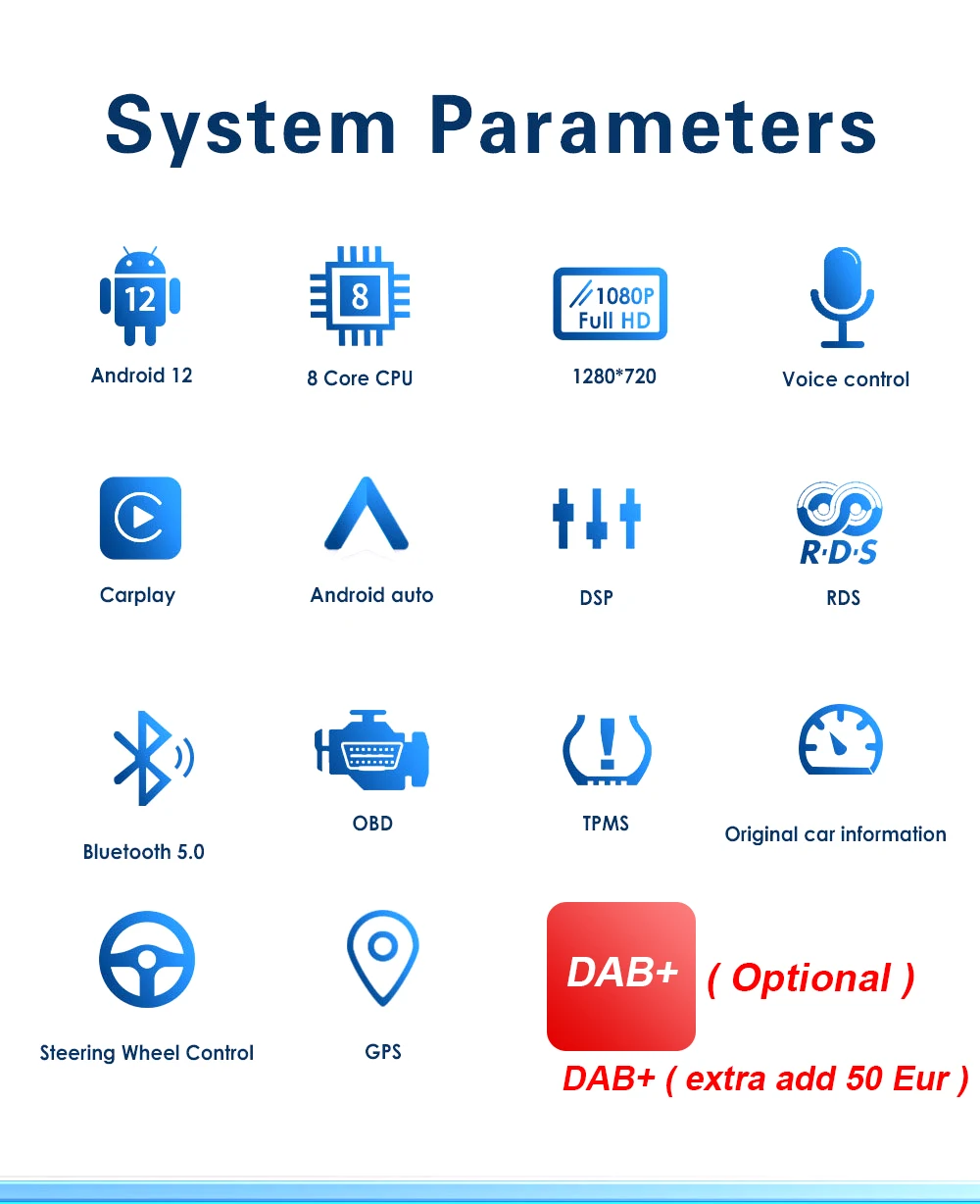 System Parameters

12
Android 12

8
8 Core CPU

1080P
Full HD
1280*720

Voice control

Carplay

Android auto

DSP

R·D·S
RDS

Bluetooth 5.0

OBD

TPMS

Original car information

Steering Wheel Control

GPS

DAB+ ( Optional )

DAB+ ( extra add 50 Eur )